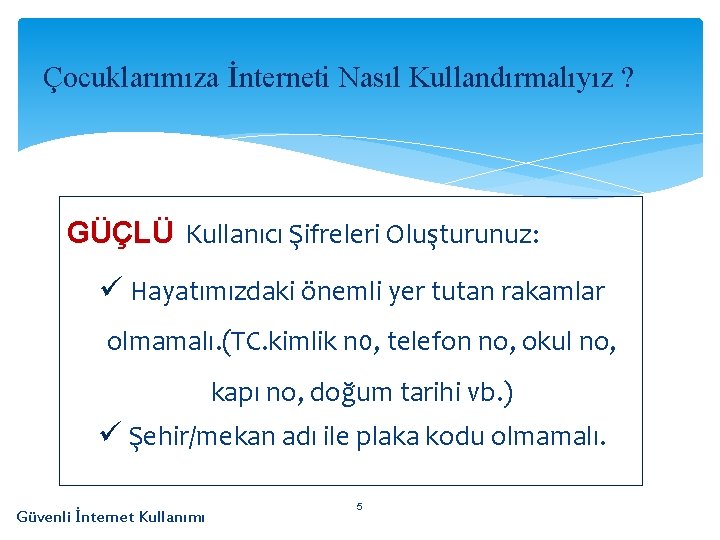 Çocuklarımıza İnterneti Nasıl Kullandırmalıyız ?

GÜÇLÜ Kullanıcı Şifreleri Oluşturunuz:

✓ Hayatımızdaki önemli yer tutan rakamlar olmamalı.(TC.kimlik n0, telefon no, okul no, kapı no, doğum tarihi vb.)

✓ Şehir/mekan adı ile plaka kodu olmamalı.

5

Güvenli İnternet Kullanımı